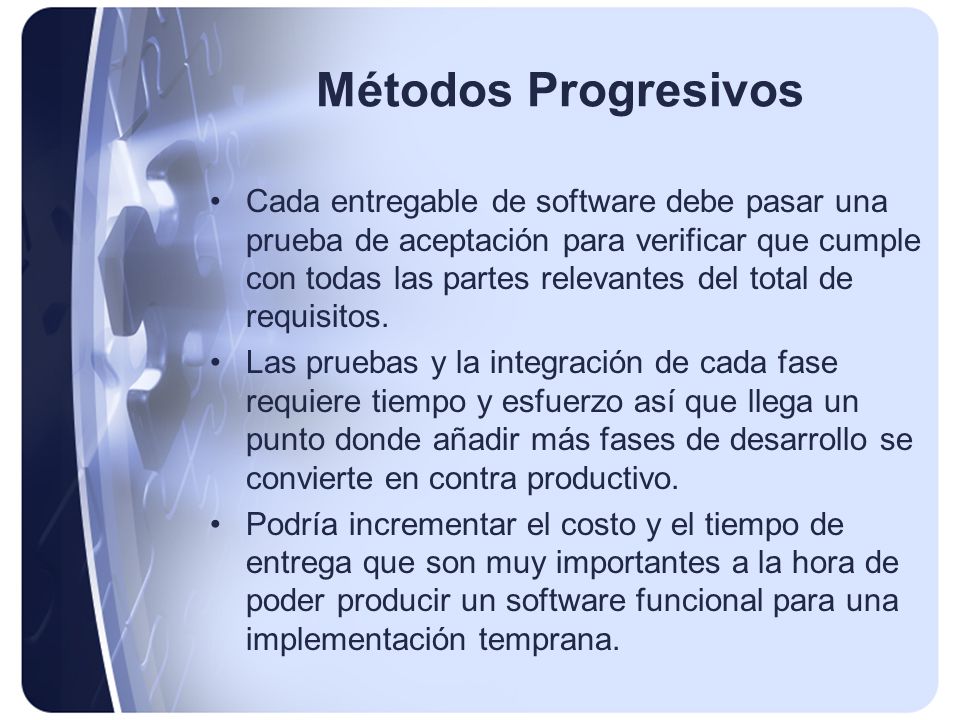 Métodos Progresivos

• Cada entregable de software debe pasar una prueba de aceptación para verificar que cumple con todas las partes relevantes del total de requisitos.

• Las pruebas y la integración de cada fase requiere tiempo y esfuerzo así que llega un punto donde añadir más fases de desarrollo se convierte en contra productivo.

• Podría incrementar el costo y el tiempo de entrega que son muy importantes a la hora de poder producir un software funcional para una implementación temprana.